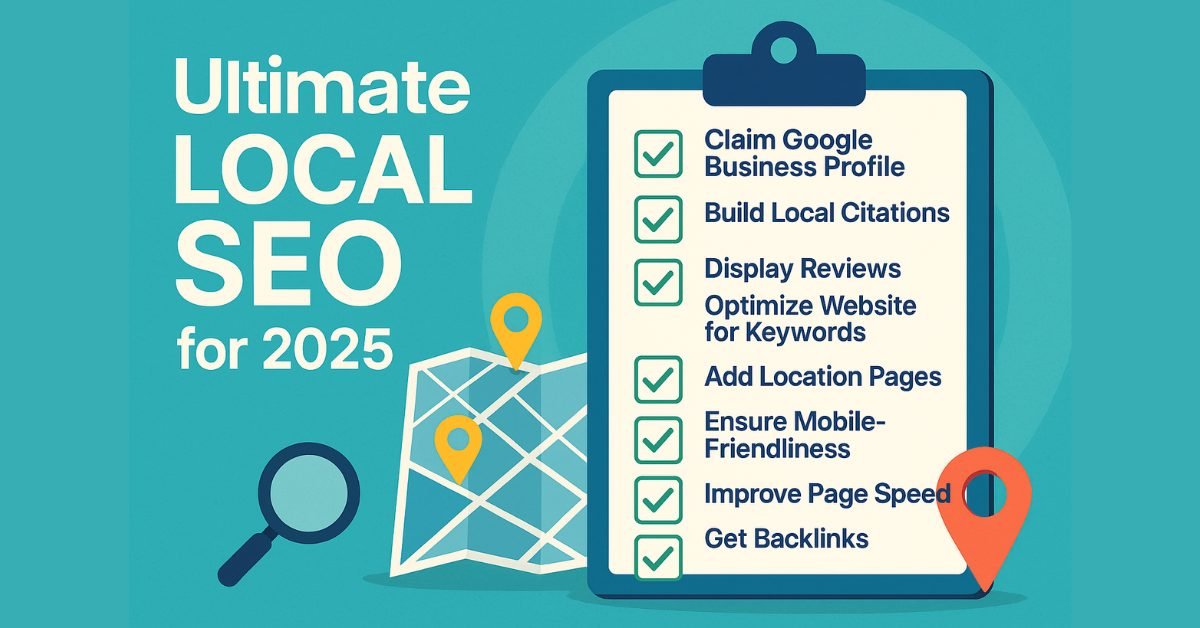 Ultimate LOCAL SEO for 2025

Claim Google Business Profile
Build Local Citations
Display Reviews
Optimize Website for Keywords
Add Location Pages
Ensure Mobile-Friendliness
Improve Page Speed
Get Backlinks